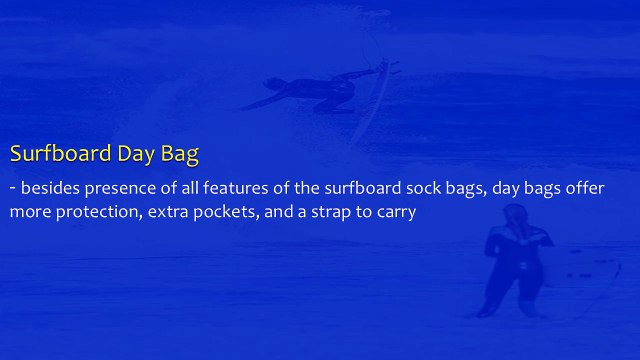 Surfboard Day Bag

- besides presence of all features of the surfboard sock bags, day bags offer more protection, extra pockets, and a strap to carry